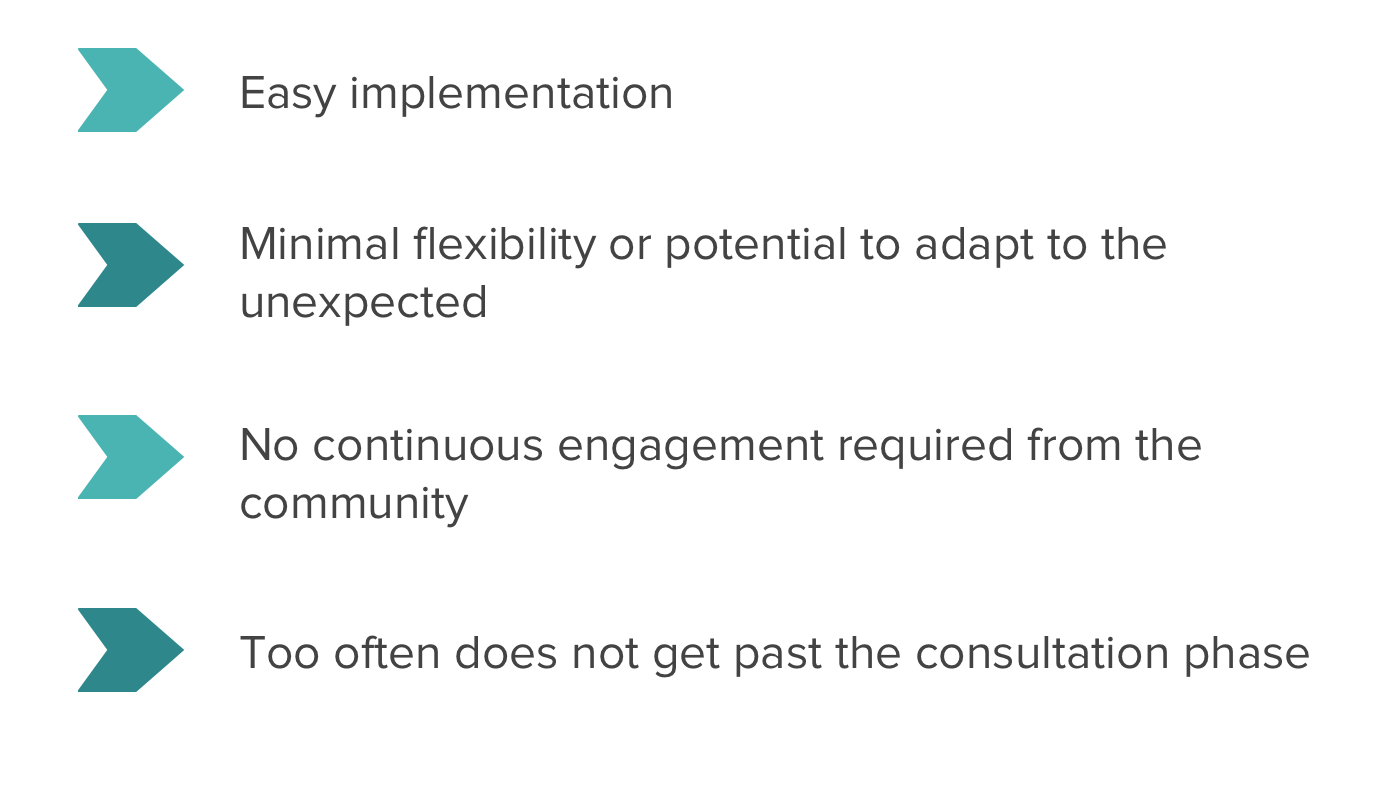 Easy implementation

Minimal flexibility or potential to adapt to the unexpected

No continuous engagement required from the community

Too often does not get past the consultation phase